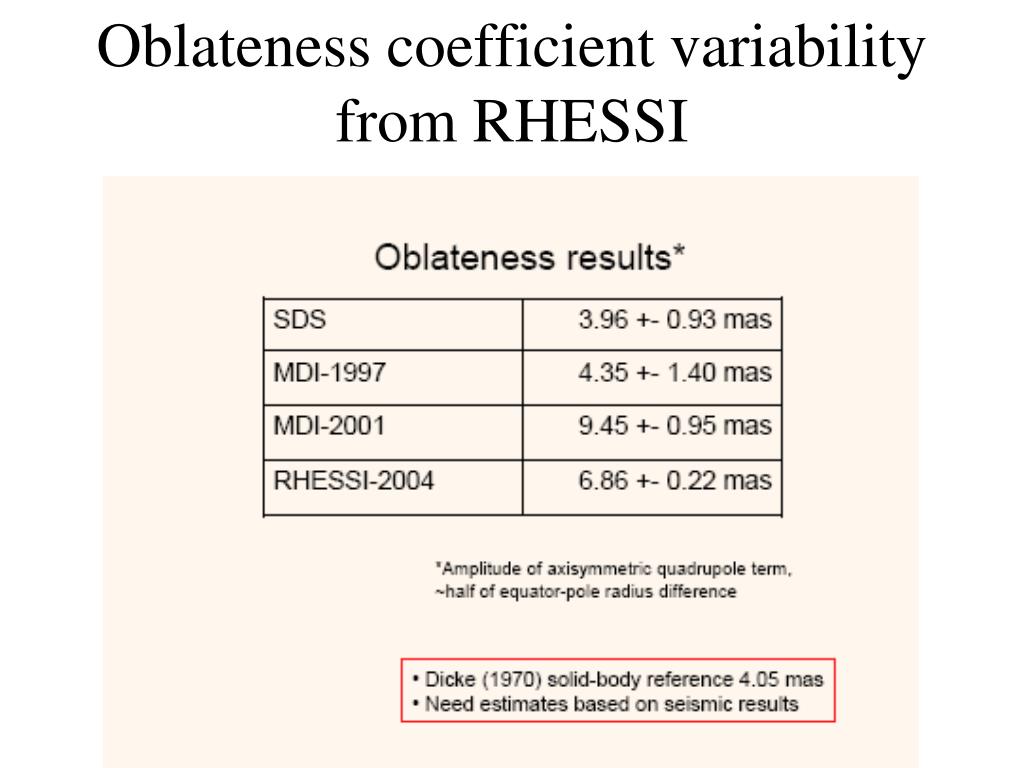 Oblateness coefficient variability from RHESSI

Oblateness results*

| SDS | 3.96 +- 0.93 mas |
|---|---|
| MDI-1997 | 4.35 +- 1.40 mas |
| MDI-2001 | 9.45 +- 0.95 mas |
| RHESSI-2004 | 6.86 +- 0.22 mas |

*Amplitude of axisymmetric quadrupole term, ~half of equator-pole radius difference

• Dicke (1970) solid-body reference 4.05 mas
• Need estimates based on seismic results